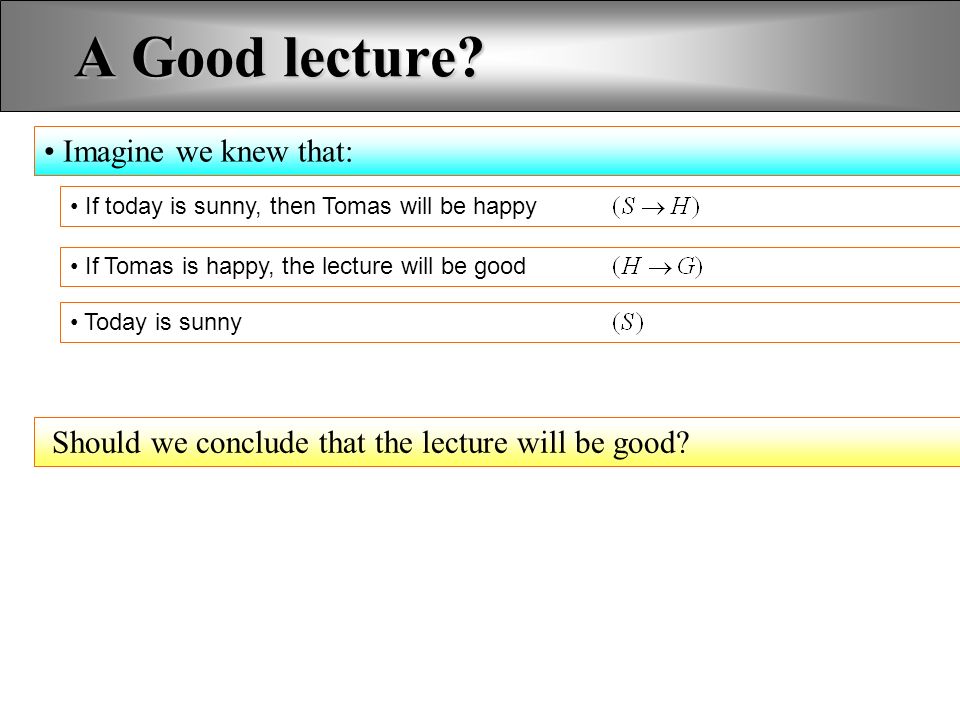 A Good lecture?

• Imagine we knew that:

• If today is sunny, then Tomas will be happy $(S \rightarrow H)$

• If Tomas is happy, the lecture will be good $(H \rightarrow G)$

• Today is sunny $(S)$

Should we conclude that the lecture will be good?